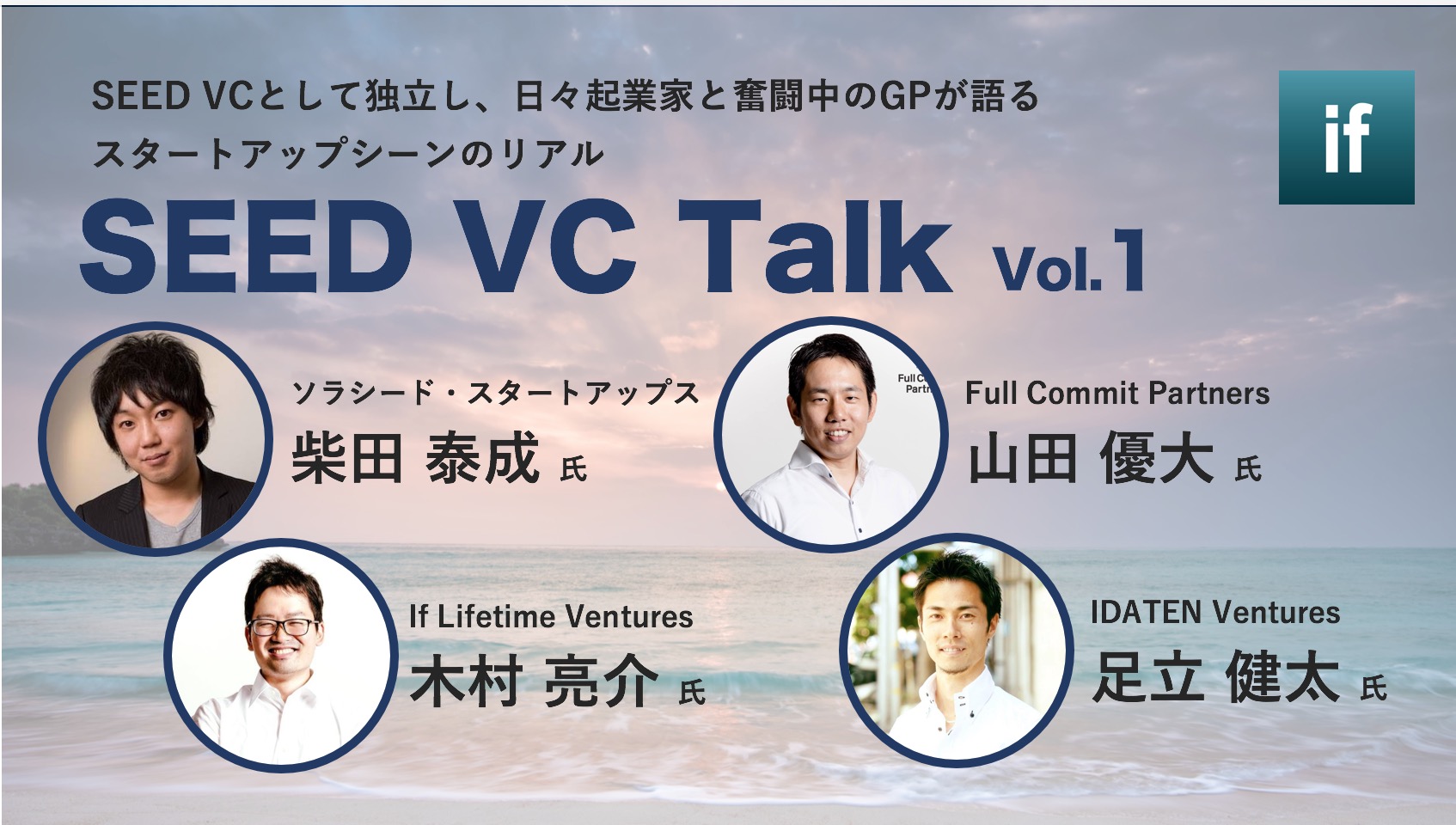 SEED VCとして独立し、日々起業家と奮闘中のGPが語る
スタートアップシーンのリアル

if

SEED VC Talk Vol.1

ソラシード・スタートアップス
柴田 泰成 氏

Full Commit Partners
山田 優大 氏

If Lifetime Ventures
木村 亮介 氏

IDATEN Ventures
足立 健太 氏